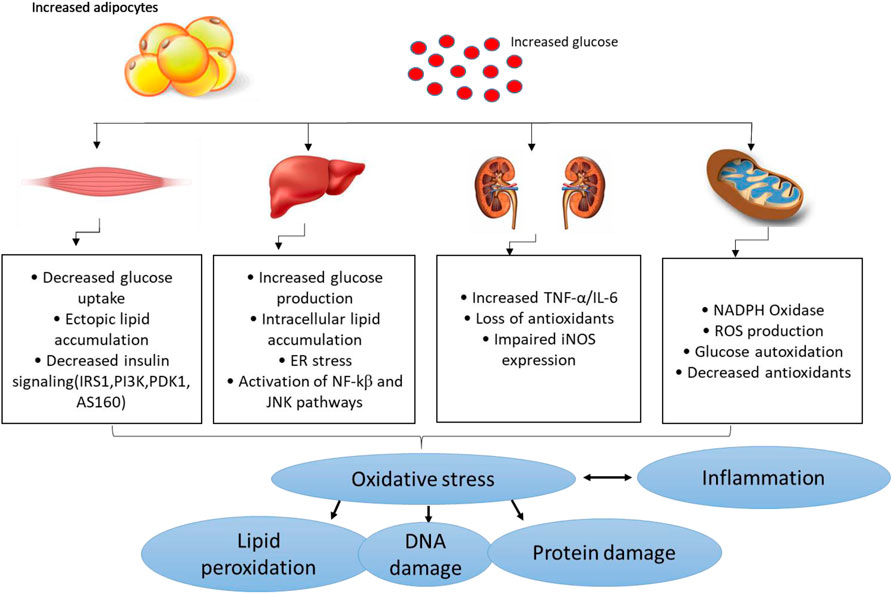 Increased adipocytes

Increased glucose

• Decreased glucose uptake
• Ectopic lipid accumulation
• Decreased insulin signaling(IRS1,PI3K,PDK1, AS160)

• Increased glucose production
• Intracellular lipid accumulation
• ER stress
• Activation of NF-kβ and JNK pathways

• Increased TNF-α/IL-6
• Loss of antioxidants
• Impaired iNOS expression

• NADPH Oxidase
• ROS production
• Glucose autoxidation
• Decreased antioxidants

Oxidative stress

Inflammation

Lipid peroxidation

DNA damage

Protein damage